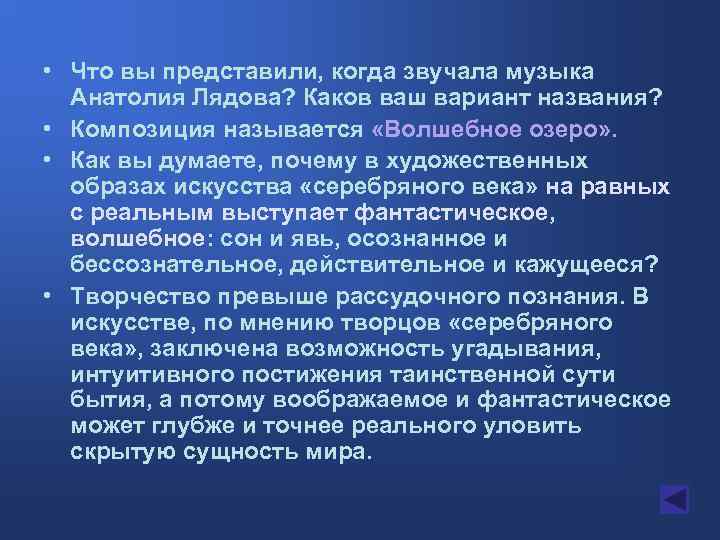 • Что вы представили, когда звучала музыка Анатолия Лядова? Каков ваш вариант названия?
• Композиция называется «Волшебное озеро».
• Как вы думаете, почему в художественных образах искусства «серебряного века» на равных с реальным выступает фантастическое, волшебное: сон и явь, осознанное и бессознательное, действительное и кажущееся?
• Творчество превыше рассудочного познания. В искусстве, по мнению творцов «серебряного века», заключена возможность угадывания, интуитивного постижения таинственной сути бытия, а потому воображаемое и фантастическое может глубже и точнее реального уловить скрытую сущность мира.